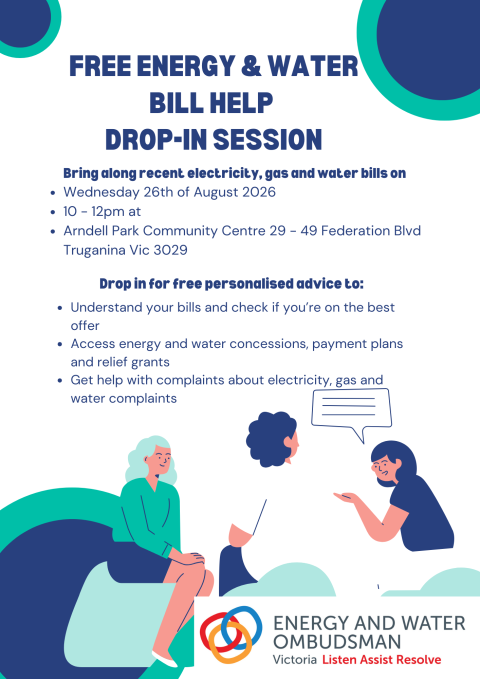 FREE ENERGY & WATER BILL HELP DROP-IN SESSION

Bring along recent electricity, gas and water bills on

- Wednesday 26th of August 2026
- 10 - 12pm at
- Arndell Park Community Centre 29 - 49 Federation Blvd Truganina Vic 3029

Drop in for free personalised advice to:

- Understand your bills and check if you're on the best offer
- Access energy and water concessions, payment plans and relief grants
- Get help with complaints about electricity, gas and water complaints

ENERGY AND WATER OMBUDSMAN
Victoria Listen Assist Resolve